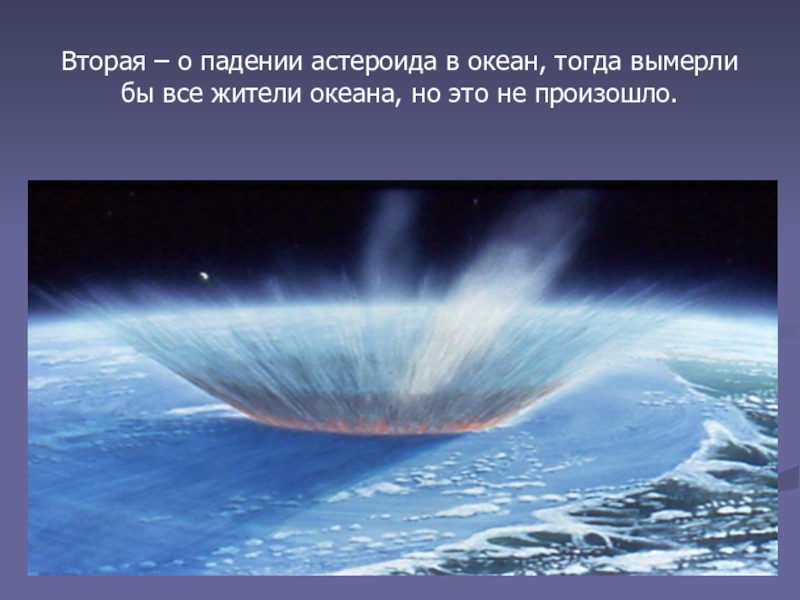 Вторая – о падении астероида в океан, тогда вымерли бы все жители океана, но это не произошло.